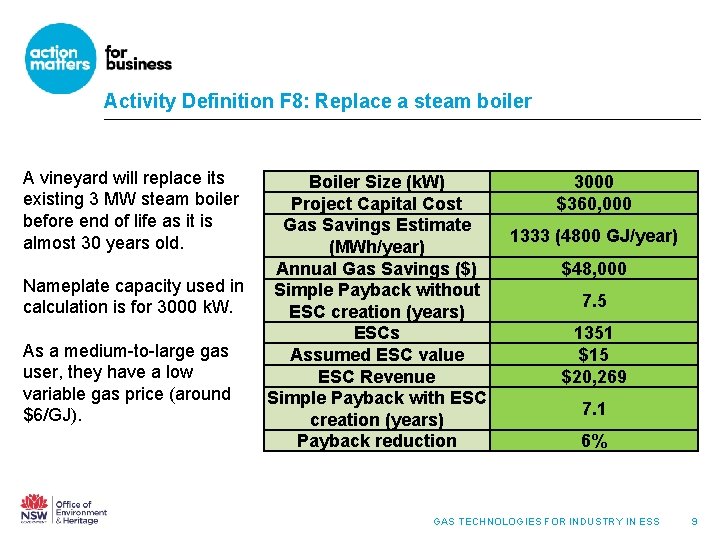 action matters

for business

Activity Definition F8: Replace a steam boiler

A vineyard will replace its existing 3 MW steam boiler before end of life as it is almost 30 years old.

Nameplate capacity used in calculation is for 3000 kW.

As a medium-to-large gas user, they have a low variable gas price (around $6/GJ).

| Boiler Size (kW) | 3000 |
|---|---|
| Project Capital Cost | $360,000 |
| Gas Savings Estimate (MWh/year) | 1333 (4800 GJ/year) |
| Annual Gas Savings ($) | $48,000 |
| Simple Payback without ESC creation (years) | 7.5 |
| ESCs | 1351 |
| Assumed ESC value | $15 |
| ESC Revenue | $20,269 |
| Simple Payback with ESC creation (years) | 7.1 |
| Payback reduction | 6% |

NSW

Office of Environment & Heritage

GAS TECHNOLOGIES FOR INDUSTRY IN ESS 9